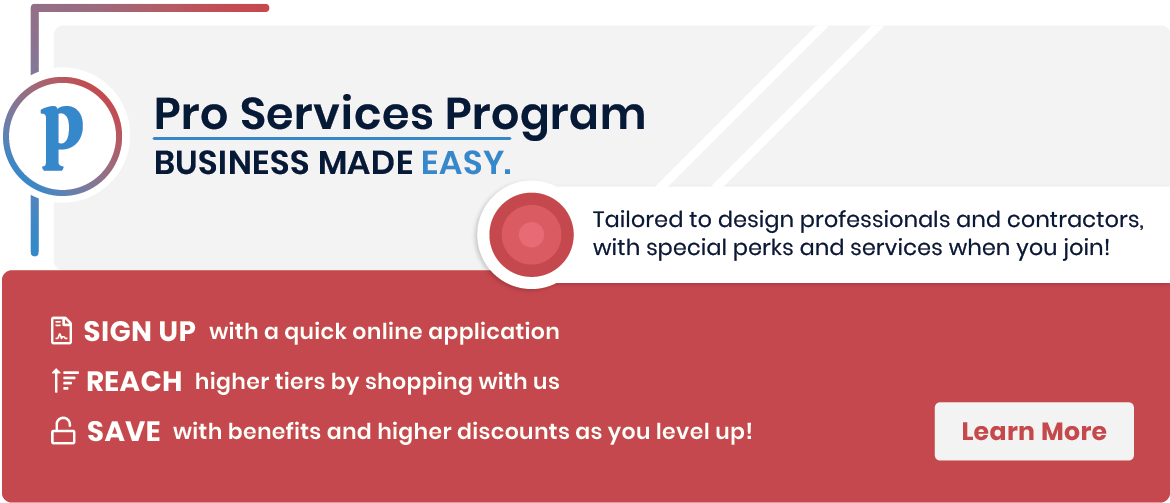 p

Pro Services Program
BUSINESS MADE EASY.

Tailored to design professionals and contractors, with special perks and services when you join!

SIGN UP with a quick online application
REACH higher tiers by shopping with us
SAVE with benefits and higher discounts as you level up!

Learn More